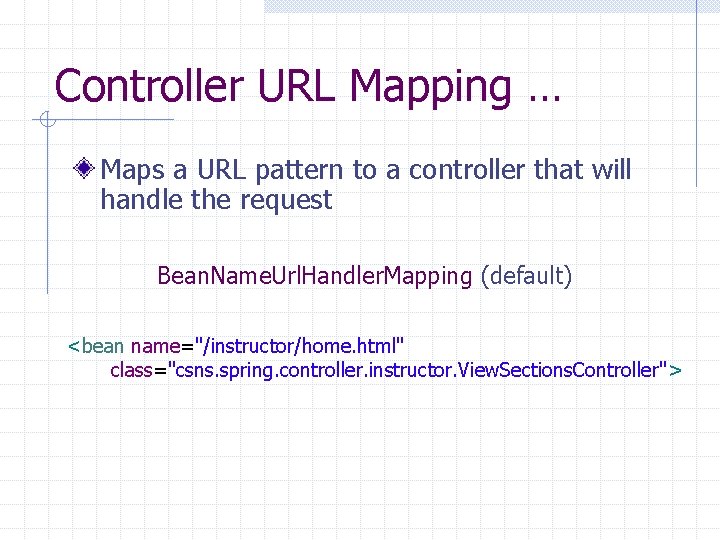 Controller URL Mapping …

Maps a URL pattern to a controller that will handle the request

BeanNameUrlHandlerMapping (default)

<bean name="/instructor/home.html"
class="csns.spring.controller.instructor.ViewSectionsController">